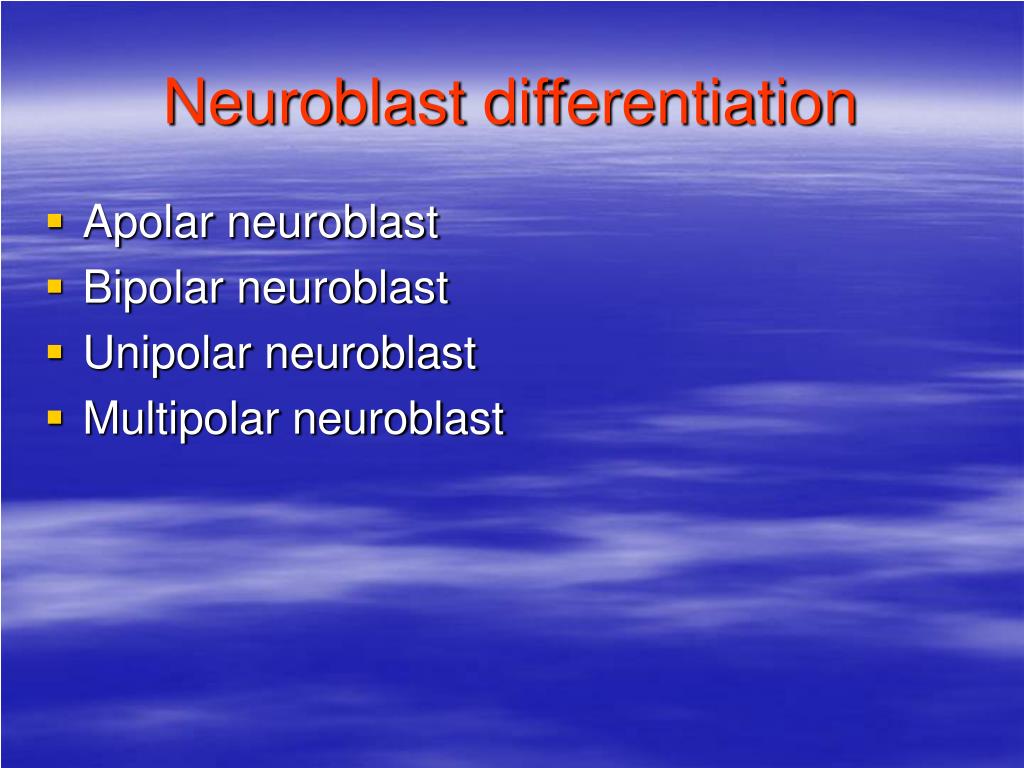 Neuroblast differentiation

- Apolar neuroblast
- Bipolar neuroblast
- Unipolar neuroblast
- Multipolar neuroblast